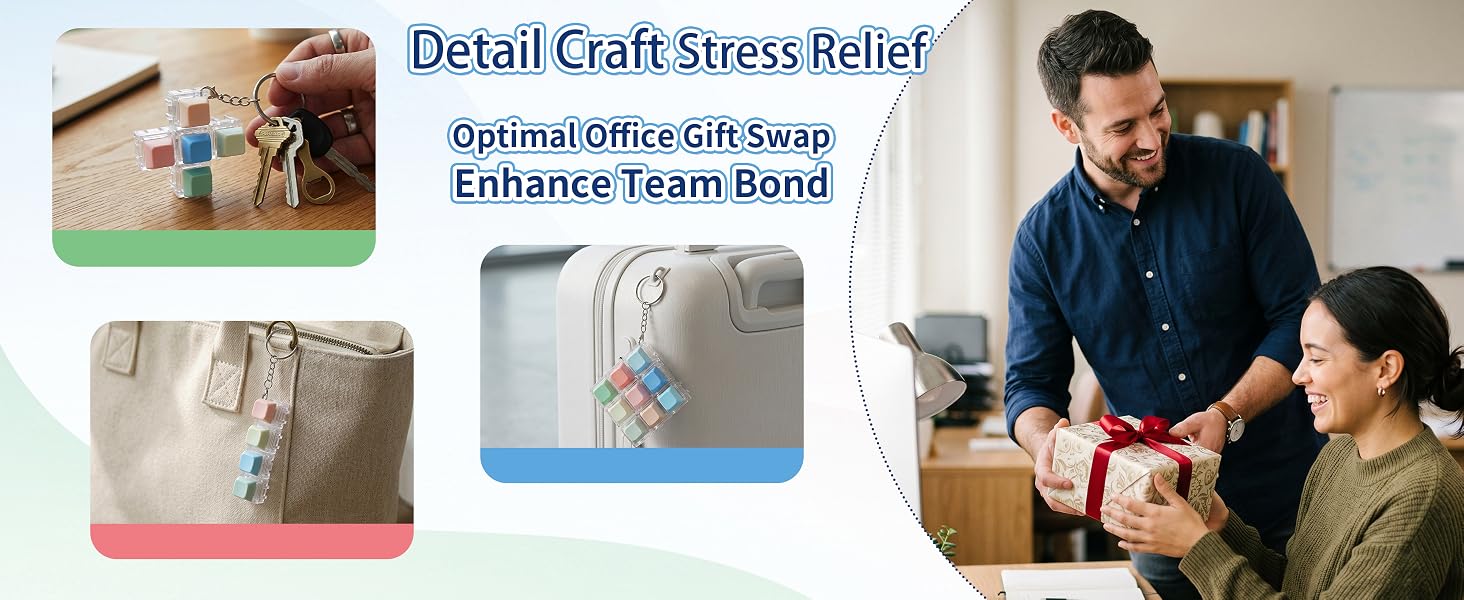 Detail Craft Stress Relief

Optimal Office Gift Swap
Enhance Team Bond